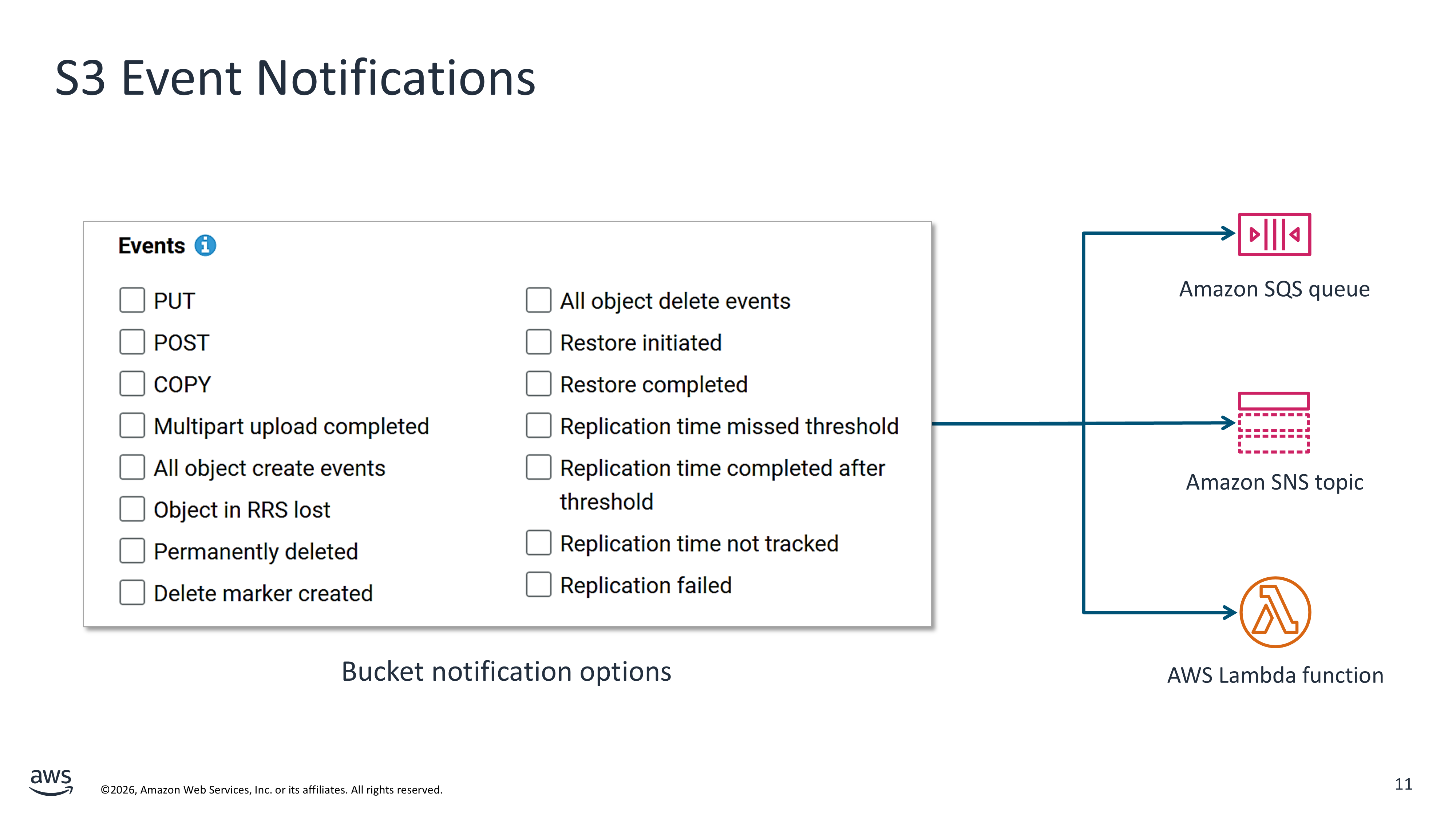 S3 Event Notifications

Events

PUT
POST
COPY
Multipart upload completed
All object create events
Object in RRS lost
Permanently deleted
Delete marker created

All object delete events
Restore initiated
Restore completed
Replication time missed threshold
Replication time completed after threshold
Replication time not tracked
Replication failed

Bucket notification options

Amazon SQS queue

Amazon SNS topic

AWS Lambda function

aws

©2026, Amazon Web Services, Inc. or its affiliates. All rights reserved.

11